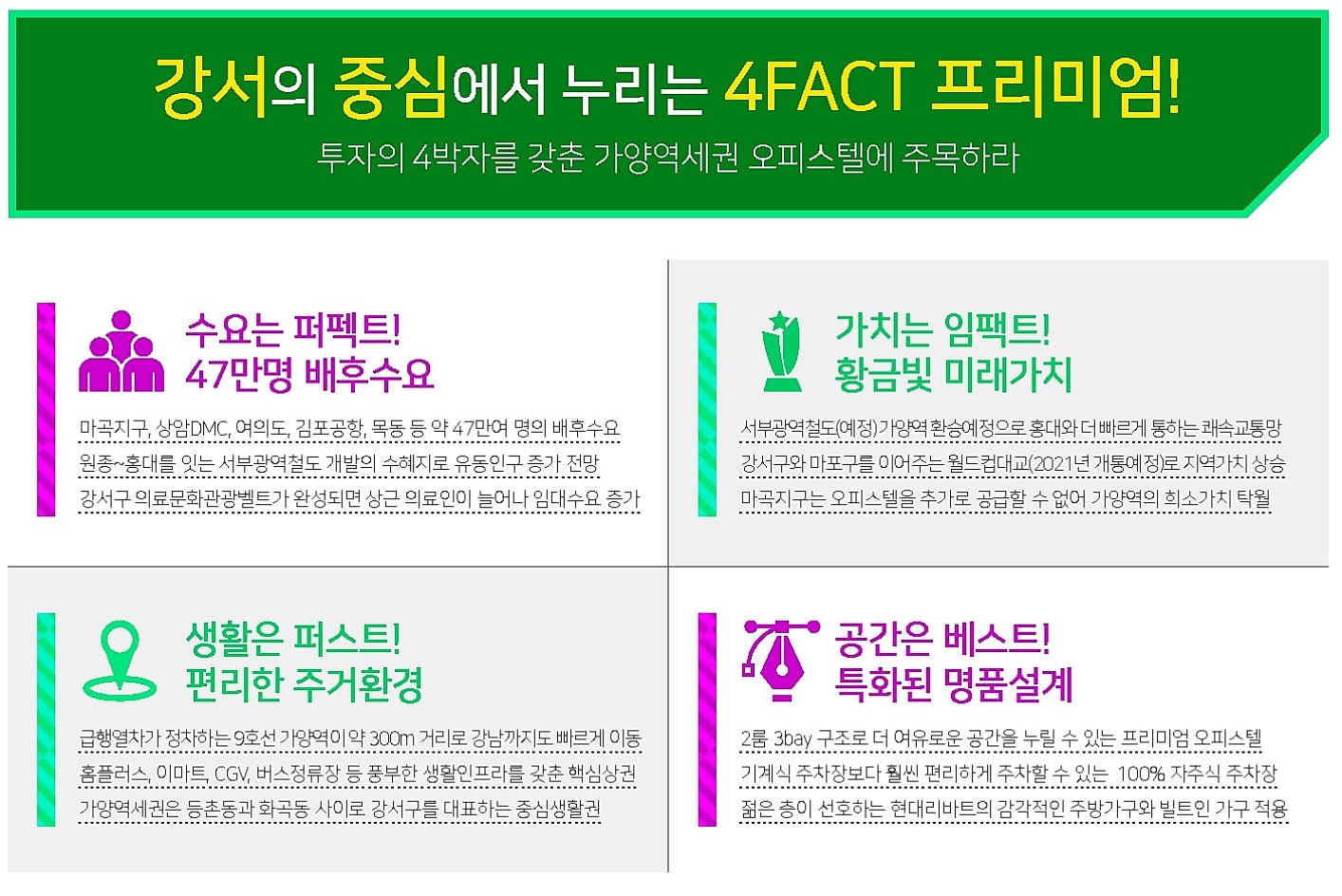 강서의 중심에서 누리는 4FACT 프리미엄!
투자의 4박자를 갖춘 가양역세권 오피스텔에 주목하라

수요는 퍼펙트!
47만명 배후수요

마곡지구, 상암DMC, 여의도, 김포공항, 목동 등 약 47만여 명의 배후수요
원종~홍대를 잇는 서부광역철도 개발의 수혜지로 유동인구 증가 전망
강서구 의료문화관광벨트가 완성되면 상근 의료인이 늘어나 임대수요 증가

가치는 임팩트!
황금빛 미래가치

서부광역철도(예정)가양역 환승예정으로 홍대와 더 빠르게 통하는 쾌속교통망
강서구와 마포구를 이어주는 월드컵대교(2021년 개통예정)로 지역가치 상승
마곡지구는 오피스텔을 추가로 공급할 수 없어 가양역의 희소가치 탁월

생활은 퍼스트!
편리한 주거환경

급행열차가 정차하는 9호선 가양역이 약 300m 거리로 강남까지도 빠르게 이동
홈플러스, 이마트, CGV, 버스정류장 등 풍부한 생활인프라를 갖춘 핵심상권
가양역세권은 등촌동과 화곡동 사이로 강서구를 대표하는 중심생활권

공간은 베스트!
특화된 명품설계

2룸 3bay 구조로 더 여유로운 공간을 누릴 수 있는 프리미엄 오피스텔
기계식 주차장보다 훨씬 편리하게 주차할 수 있는 100% 자주식 주차장
젊은 층이 선호하는 현대리바트의 감각적인 주방가구와 빌트인 가구 적용